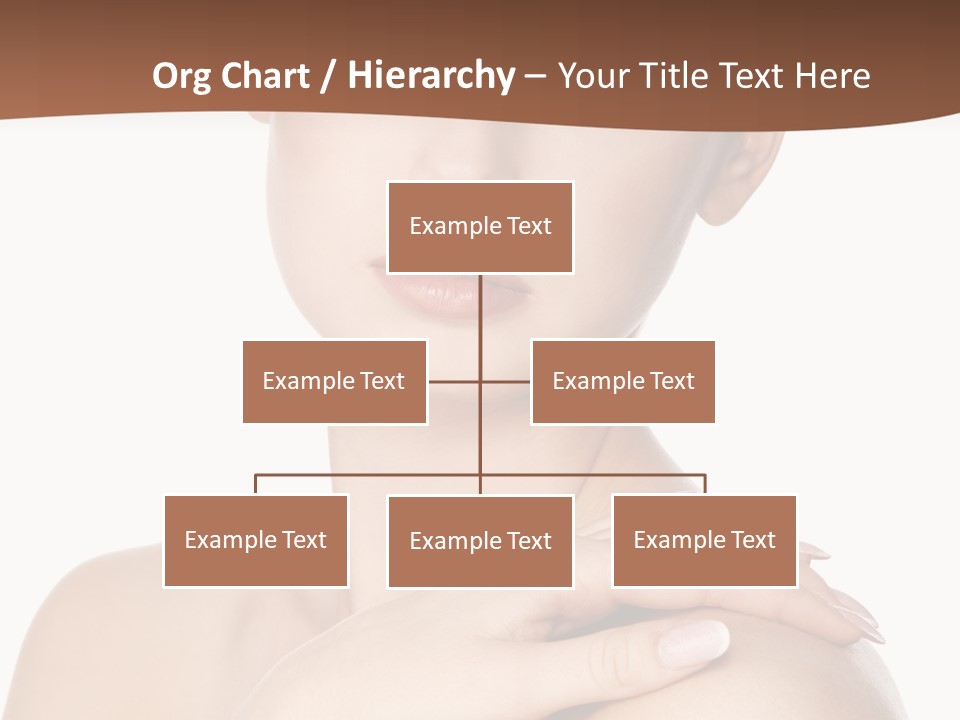 Org Chart / Hierarchy – Your Title Text Here

Example Text

Example Text

Example Text

Example Text

Example Text

Example Text